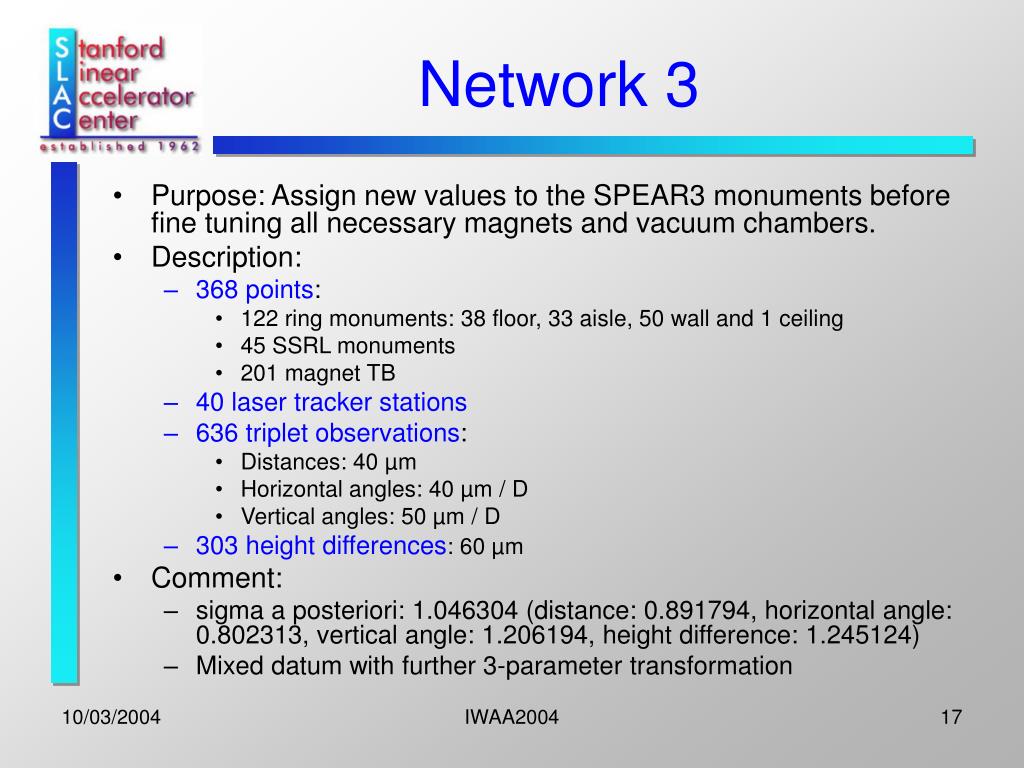 Stanford
Linear
Accelerator
Center
established 1962

Network 3

• Purpose: Assign new values to the SPEAR3 monuments before fine tuning all necessary magnets and vacuum chambers.
• Description:
– 368 points:
• 122 ring monuments: 38 floor, 33 aisle, 50 wall and 1 ceiling
• 45 SSRL monuments
• 201 magnet TB
– 40 laser tracker stations
– 636 triplet observations:
• Distances: 40 µm
• Horizontal angles: 40 µm / D
• Vertical angles: 50 µm / D
– 303 height differences: 60 µm
• Comment:
– sigma a posteriori: 1.046304 (distance: 0.891794, horizontal angle: 0.802313, vertical angle: 1.206194, height difference: 1.245124)
– Mixed datum with further 3-parameter transformation

10/03/2004
IWAA2004
17